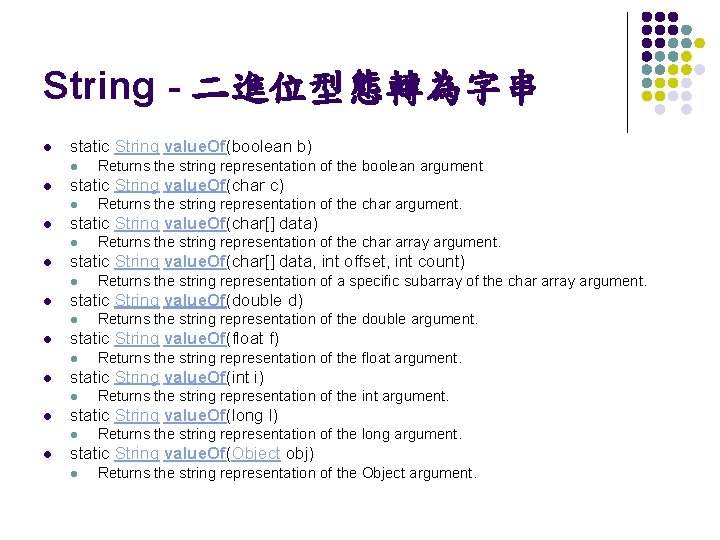 String - 二進位型態轉為字串

- static String valueOf(boolean b)
  - Returns the string representation of the boolean argument
- static String valueOf(char c)
  - Returns the string representation of the char argument.
- static String valueOf(char[] data)
  - Returns the string representation of the char array argument.
- static String valueOf(char[] data, int offset, int count)
  - Returns the string representation of a specific subarray of the char array argument.
- static String valueOf(double d)
  - Returns the string representation of the double argument.
- static String valueOf(float f)
  - Returns the string representation of the float argument.
- static String valueOf(int i)
  - Returns the string representation of the int argument.
- static String valueOf(long l)
  - Returns the string representation of the long argument.
- static String valueOf(Object obj)
  - Returns the string representation of the Object argument.